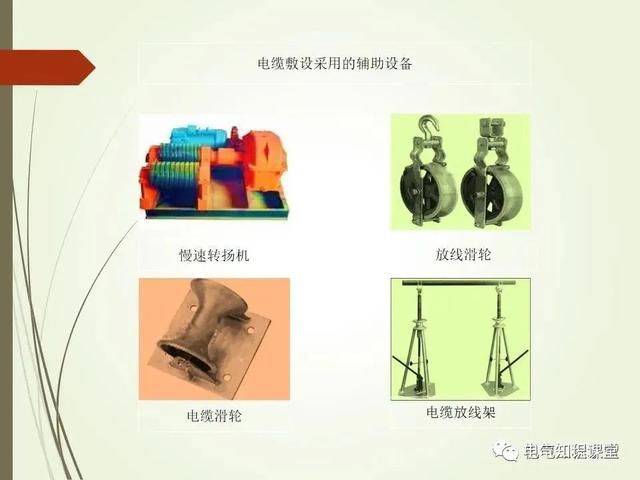 电缆敷设采用的辅助设备

慢速转扬机

放线滑轮

电缆滑轮

电缆放线架

电气知识课堂